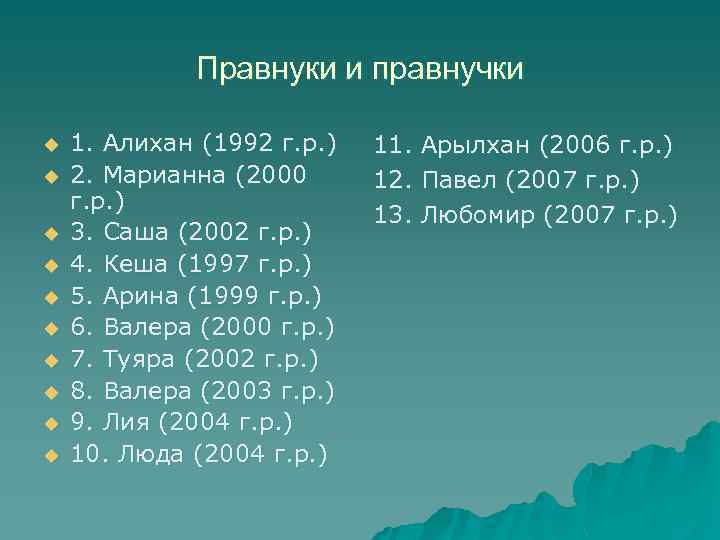 Правнуки и правнучки

1. Алихан (1992 г.р.)
2. Марианна (2000 г.р.)
3. Саша (2002 г.р.)
4. Кеша (1997 г.р.)
5. Арина (1999 г.р.)
6. Валера (2000 г.р.)
7. Туяра (2002 г.р.)
8. Валера (2003 г.р.)
9. Лия (2004 г.р.)
10. Люда (2004 г.р.)

11. Арылхан (2006 г.р.)
12. Павел (2007 г.р.)
13. Любомир (2007 г.р.)